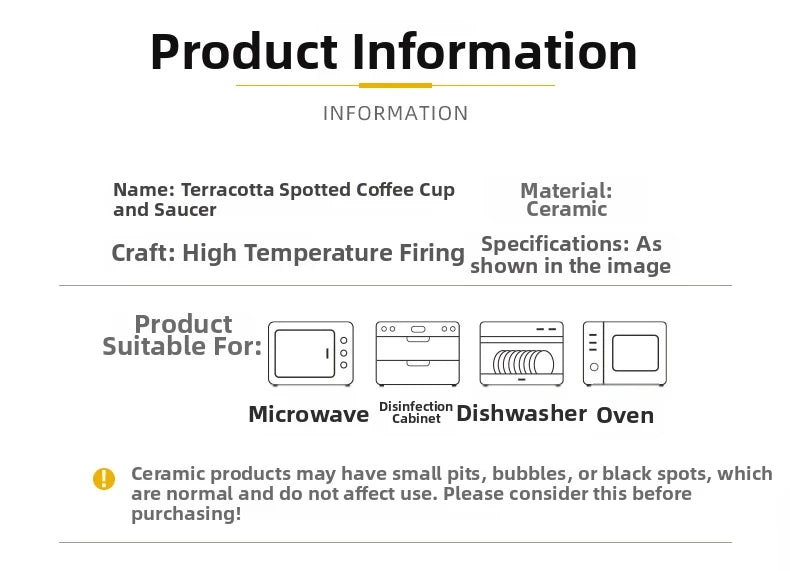 Product Information

INFORMATION

Name: Terracotta Spotted Coffee Cup and Saucer

Material: Ceramic

Craft: High Temperature Firing

Specifications: As shown in the image

Product Suitable For:

Microwave

Disinfection Cabinet

Dishwasher

Oven

Ceramic products may have small pits, bubbles, or black spots, which are normal and do not affect use. Please consider this before purchasing!